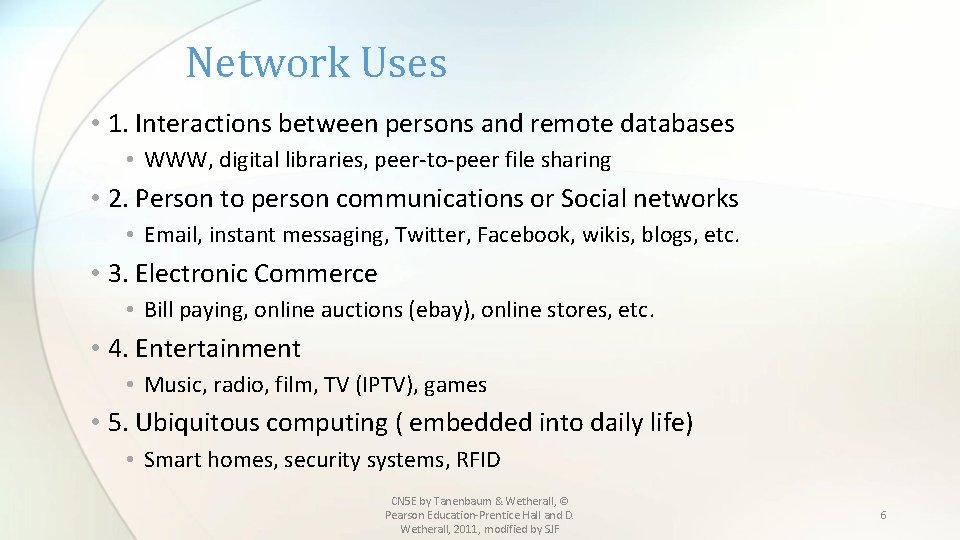 Network Uses

• 1. Interactions between persons and remote databases

• WWW, digital libraries, peer-to-peer file sharing

• 2. Person to person communications or Social networks

• Email, instant messaging, Twitter, Facebook, wikis, blogs, etc.

• 3. Electronic Commerce

• Bill paying, online auctions (ebay), online stores, etc.

• 4. Entertainment

• Music, radio, film, TV (IPTV), games

• 5. Ubiquitous computing ( embedded into daily life)

• Smart homes, security systems, RFID

CN5E by Tanenbaum & Wetherall, © Pearson Education-Prentice Hall and D. Wetherall, 2011, modified by SJF

6